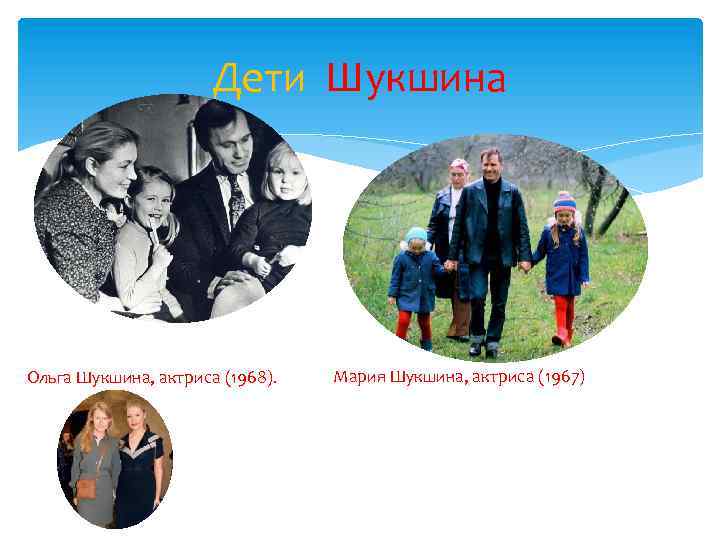 Дети Шукшина

Ольга Шукшина, актриса (1968).

Мария Шукшина, актриса (1967)